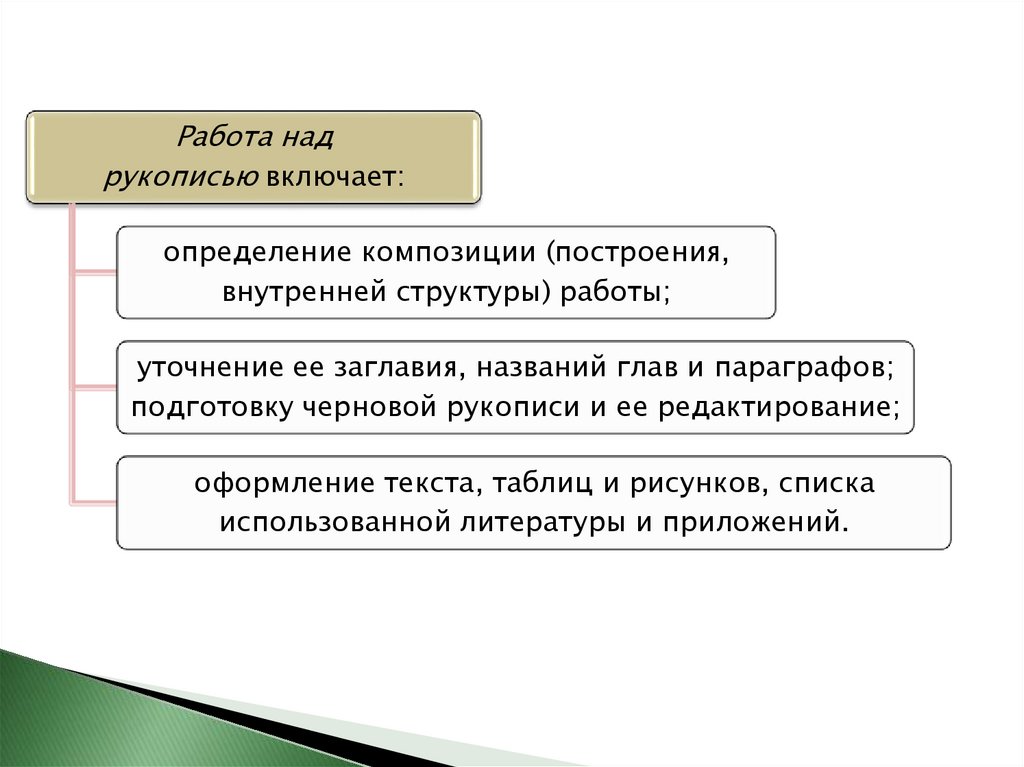 Работа над рукописью включает:

определение композиции (построения, внутренней структуры) работы;

уточнение ее заглавия, названий глав и параграфов; подготовку черновой рукописи и ее редактирование;

оформление текста, таблиц и рисунков, списка использованной литературы и приложений.